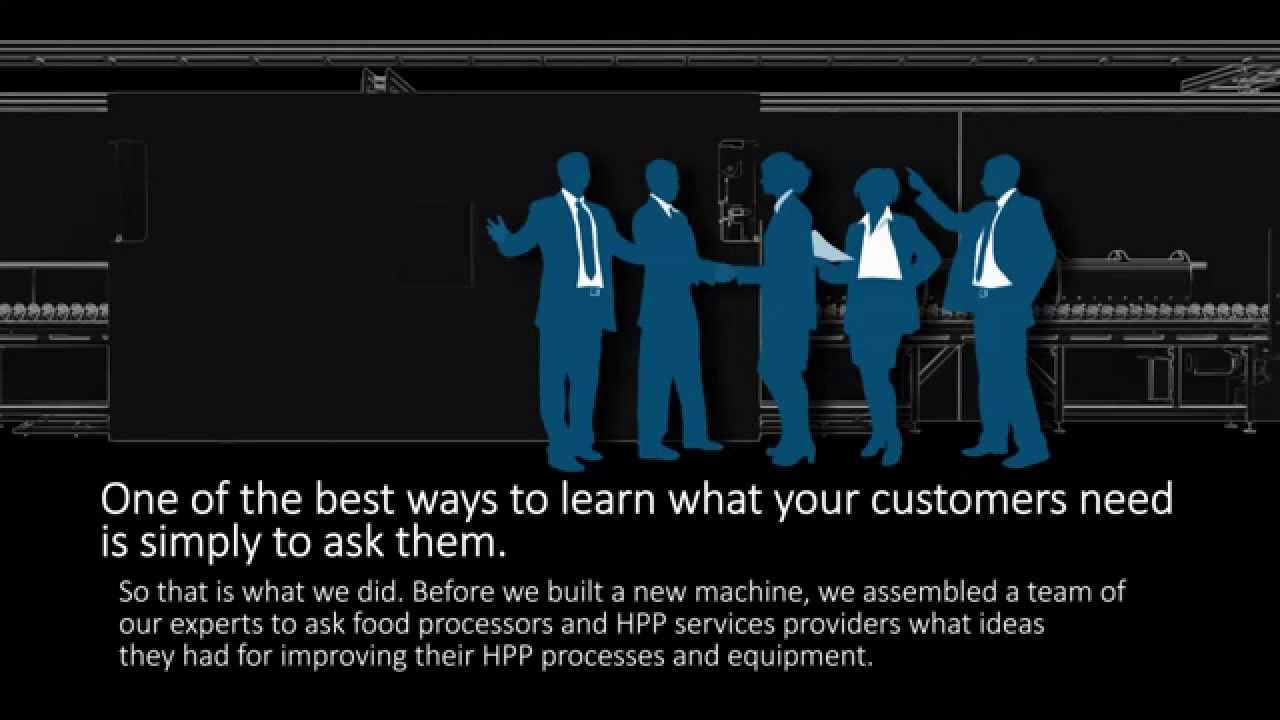 One of the best ways to learn what your customers need is simply to ask them.

So that is what we did. Before we built a new machine, we assembled a team of our experts to ask food processors and HPP services providers what ideas they had for improving their HPP processes and equipment.